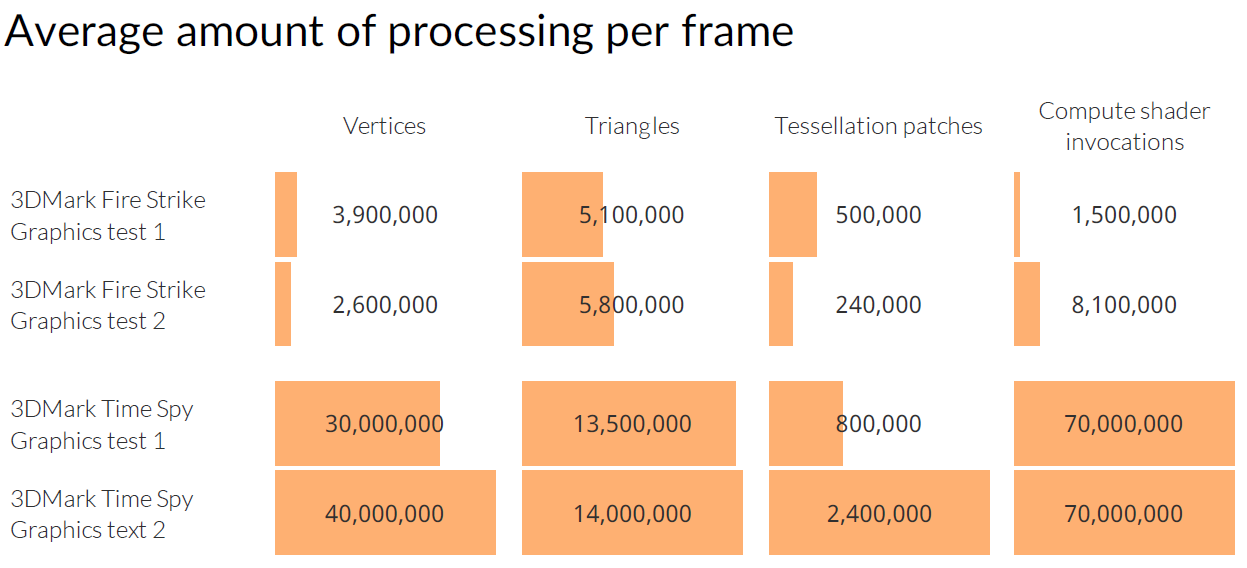 Average amount of processing per frame

| | Vertices | Triangles | Tessellation patches | Compute shader invocations |
|---|---|---|---|---|
| 3DMark Fire Strike Graphics test 1 | 3,900,000 | 5,100,000 | 500,000 | 1,500,000 |
| 3DMark Fire Strike Graphics test 2 | 2,600,000 | 5,800,000 | 240,000 | 8,100,000 |
| 3DMark Time Spy Graphics test 1 | 30,000,000 | 13,500,000 | 800,000 | 70,000,000 |
| 3DMark Time Spy Graphics text 2 | 40,000,000 | 14,000,000 | 2,400,000 | 70,000,000 |